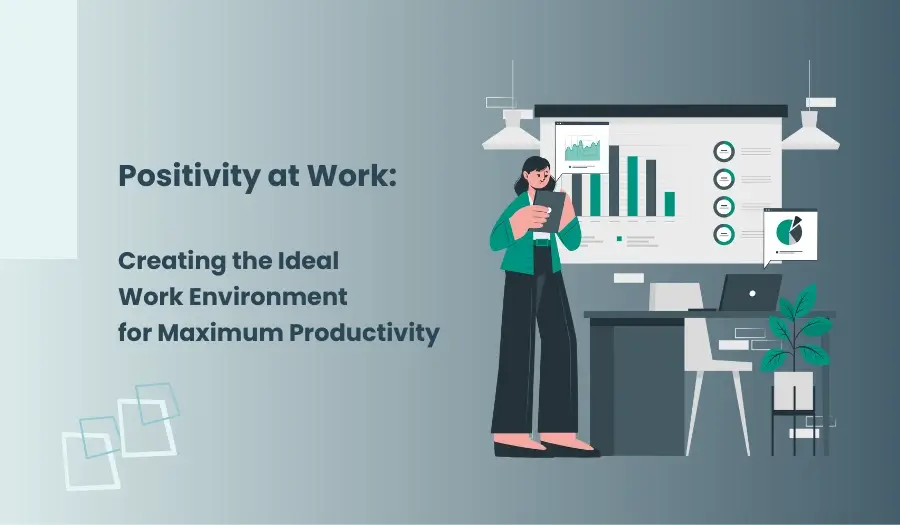 Positivity at Work:

Creating the Ideal Work Environment for Maximum Productivity